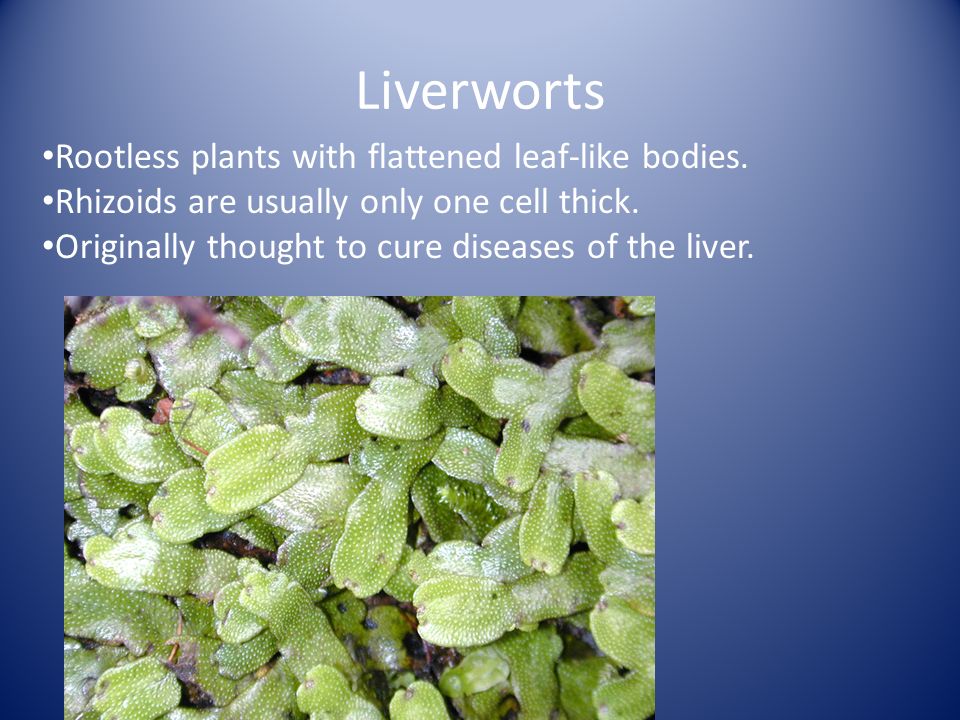 Liverworts

•Rootless plants with flattened leaf-like bodies.
•Rhizoids are usually only one cell thick.
•Originally thought to cure diseases of the liver.